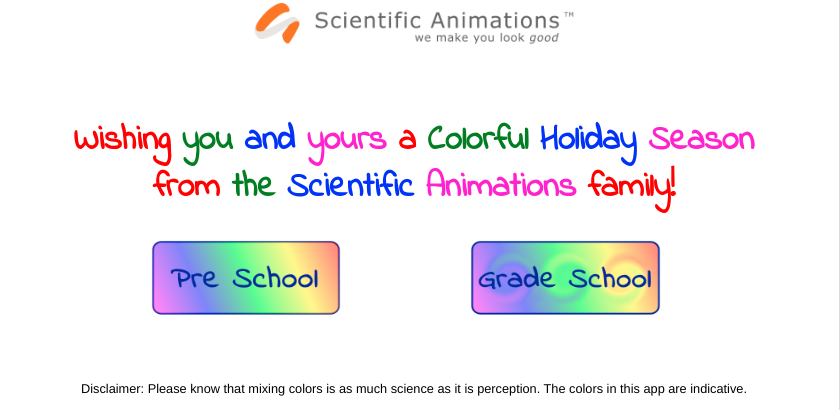 Scientific Animations™
we make you look good

Wishing you and yours a Colorful Holiday Season from the Scientific Animations family!

Pre School

Grade School

Disclaimer: Please know that mixing colors is as much science as it is perception. The colors in this app are indicative.